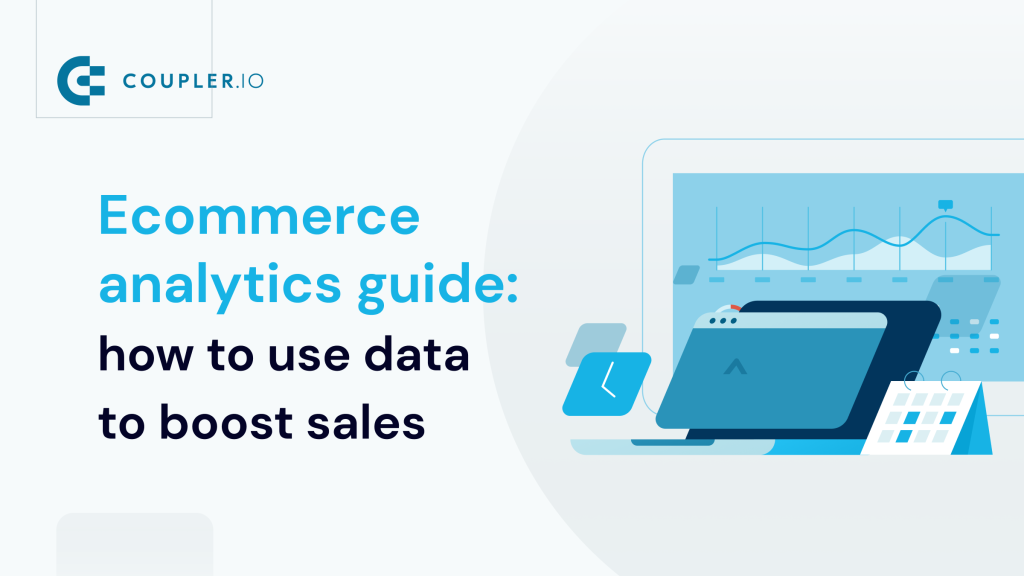 COUPLER.IO

Ecommerce analytics guide: how to use data to boost sales